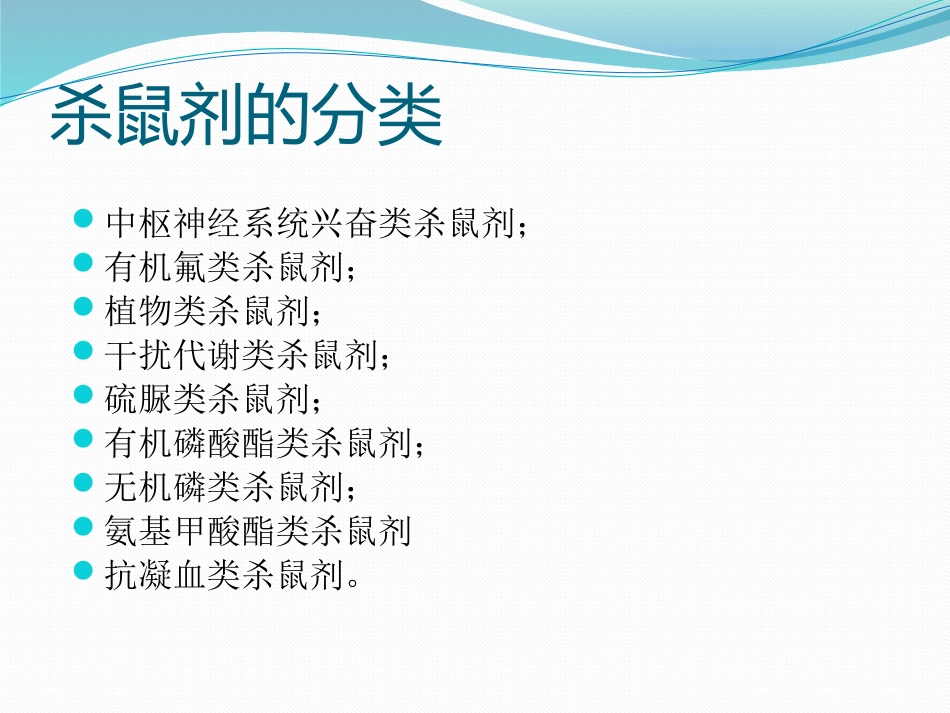 杀鼠剂的分类

中枢神经系统兴奋类杀鼠剂；
有机氟类杀鼠剂；
植物类杀鼠剂；
干扰代谢类杀鼠剂；
硫脲类杀鼠剂；
有机磷酸酯类杀鼠剂；
无机磷类杀鼠剂；
氨基甲酸酯类杀鼠剂
抗凝血类杀鼠剂。